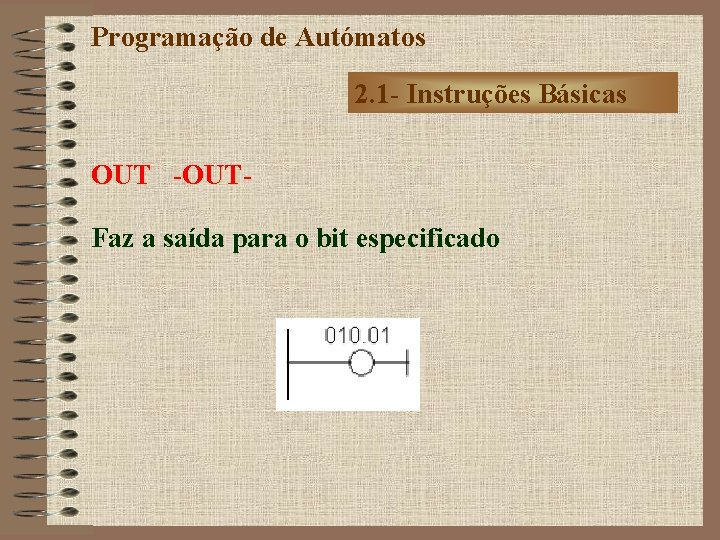 Programação de Autómatos

2.1- Instruções Básicas

OUT -OUT-

Faz a saída para o bit especificado

010.01